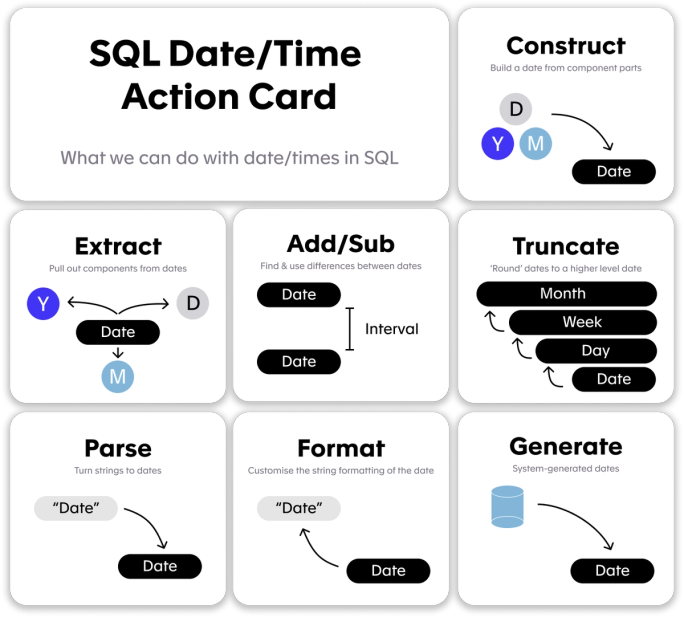 SQL Date/Time Action Card

What we can do with date/times in SQL

Construct

Build a date from component parts

D

Y

M

Date

Extract

Pull out components from dates

Y

D

Date

M

Add/Sub

Find & use differences between dates

Date

Interval

Date

Truncate

'Round' dates to a higher level date

Month

Week

Day

Date

Parse

Turn strings to dates

"Date"

Date

Format

Customise the string formatting of the date

"Date"

Date

Generate

System-generated dates

Date